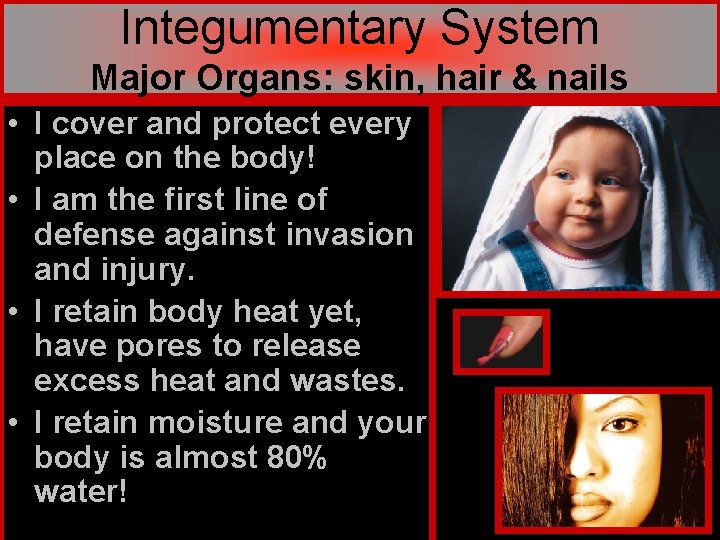 Integumentary System
Major Organs: skin, hair & nails

• I cover and protect every place on the body!
• I am the first line of defense against invasion and injury.
• I retain body heat yet, have pores to release excess heat and wastes.
• I retain moisture and your body is almost 80% water!